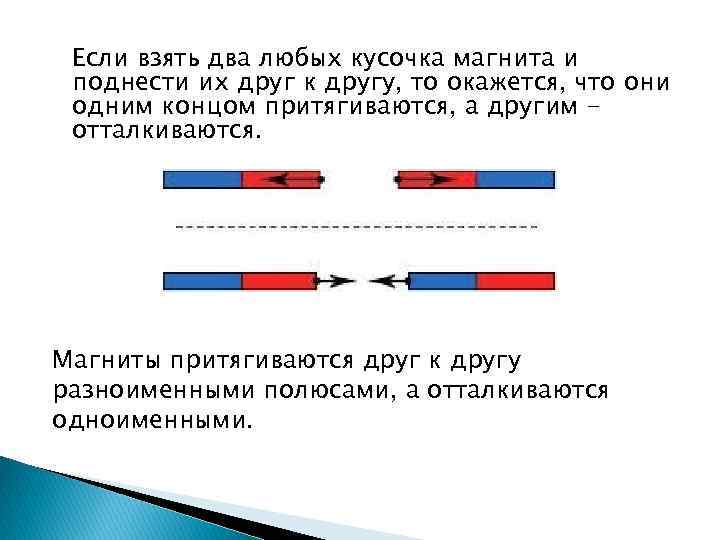 Если взять два любых кусочка магнита и поднести их друг к другу, то окажется, что они одним концом притягиваются, а другим – отталкиваются.

Магниты притягиваются друг к другу разноименными полюсами, а отталкиваются одноименными.